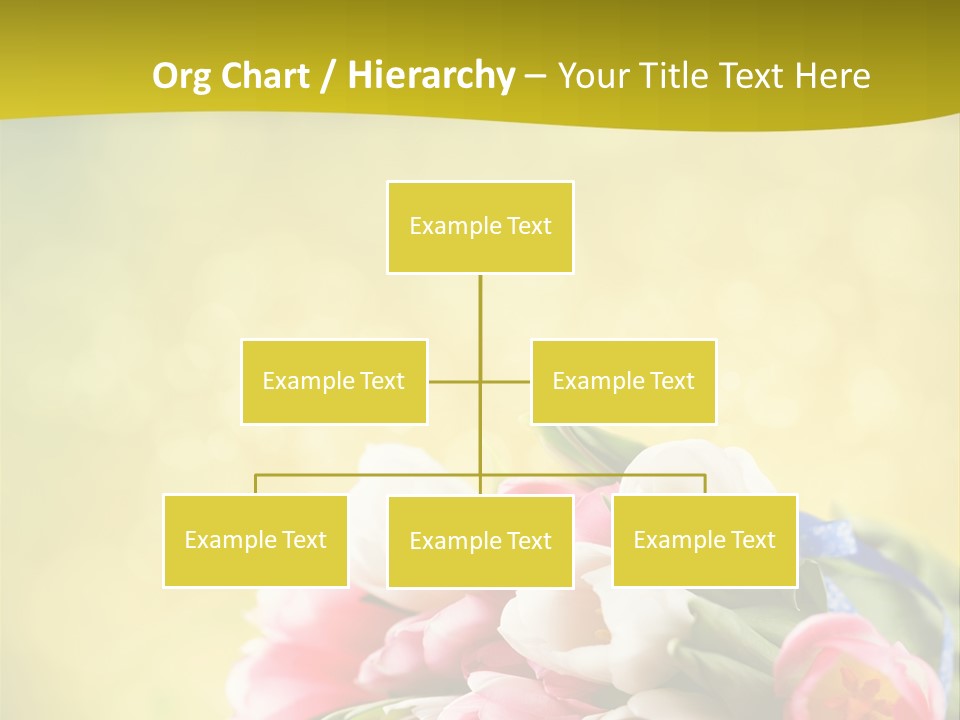 Org Chart / Hierarchy – Your Title Text Here

Example Text

Example Text

Example Text

Example Text

Example Text

Example Text